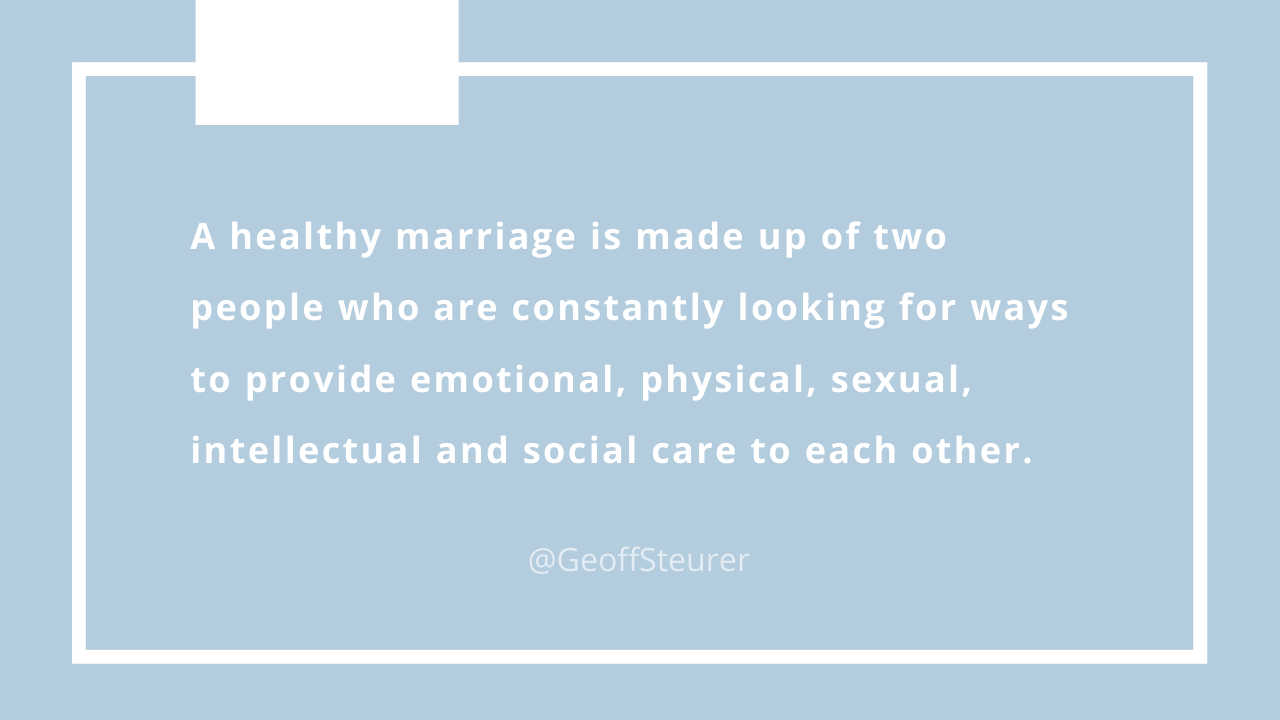 A healthy marriage is made up of two people who are constantly looking for ways to provide emotional, physical, sexual, intellectual and social care to each other.

@GeoffSteurer